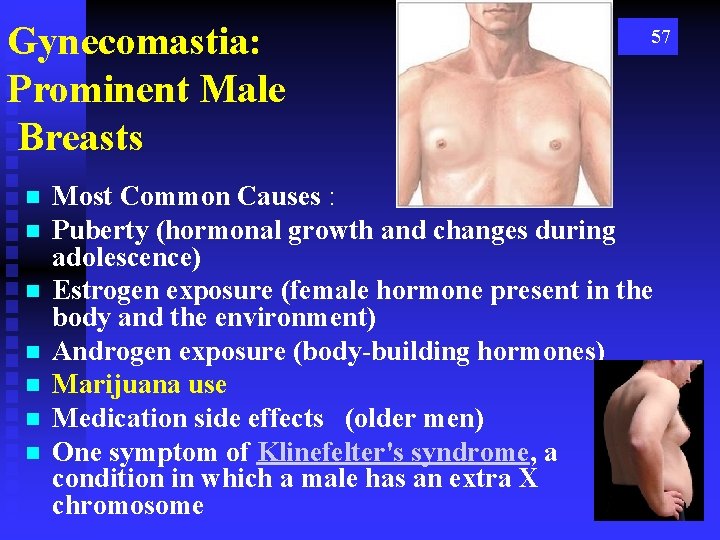 Gynecomastia: Prominent Male Breasts

57

- Most Common Causes :
- Puberty (hormonal growth and changes during adolescence)
- Estrogen exposure (female hormone present in the body and the environment)
- Androgen exposure (body-building hormones)
- Marijuana use
- Medication side effects (older men)
- One symptom of Klinefelter's syndrome, a condition in which a male has an extra X chromosome